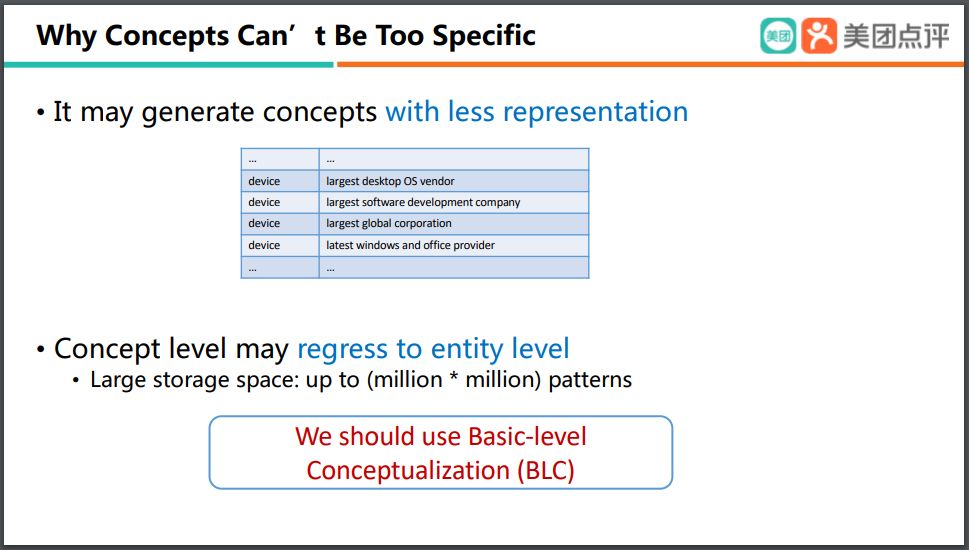 Why Concepts Can’t Be Too Specific

美团 美团点评

• It may generate concepts with less representation

| ... | ... |
|---|---|
| device | largest desktop OS vendor |
| device | largest software development company |
| device | largest global corporation |
| device | latest windows and office provider |
| ... | ... |

• Concept level may regress to entity level
• Large storage space: up to (million * million) patterns

We should use Basic-level Conceptualization (BLC)